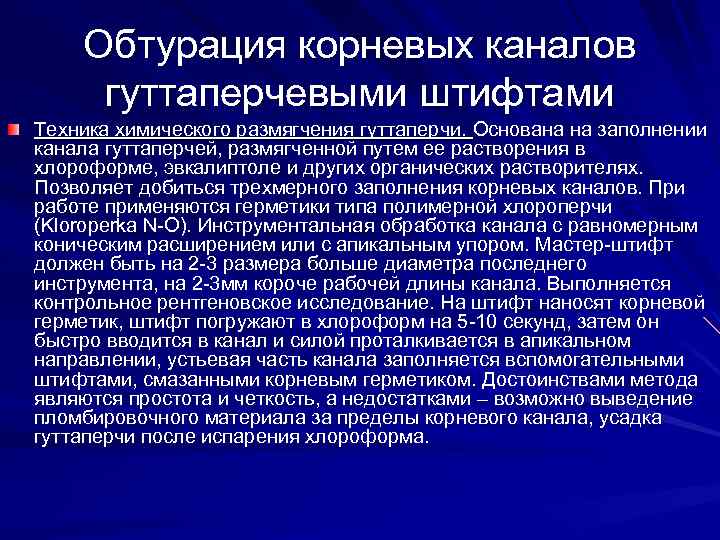 Обтурация корневых каналов гуттаперчевыми штифтами

Техника химического размягчения гуттаперчи. Основана на заполнении канала гуттаперчей, размягченной путем ее растворения в хлороформе, эвкалиптоле и других органических растворителях. Позволяет добиться трехмерного заполнения корневых каналов. При работе применяются герметики типа полимерной хлороперчи (Kloroperka N-O). Инструментальная обработка канала с равномерным коническим расширением или с апикальным упором. Мастер-штифт должен быть на 2-3 размера больше диаметра последнего инструмента, на 2-3мм короче рабочей длины канала. Выполняется контрольное рентгеновское исследование. На штифт наносят корневой герметик, штифт погружают в хлороформ на 5-10 секунд, затем он быстро вводится в канал и силой проталкивается в апикальном направлении, устьевая часть канала заполняется вспомогательными штифтами, смазанными корневым герметиком. Достоинствами метода являются простота и четкость, а недостатками – возможно выведение пломбировочного материала за пределы корневого канала, усадка гуттаперчи после испарения хлороформа.